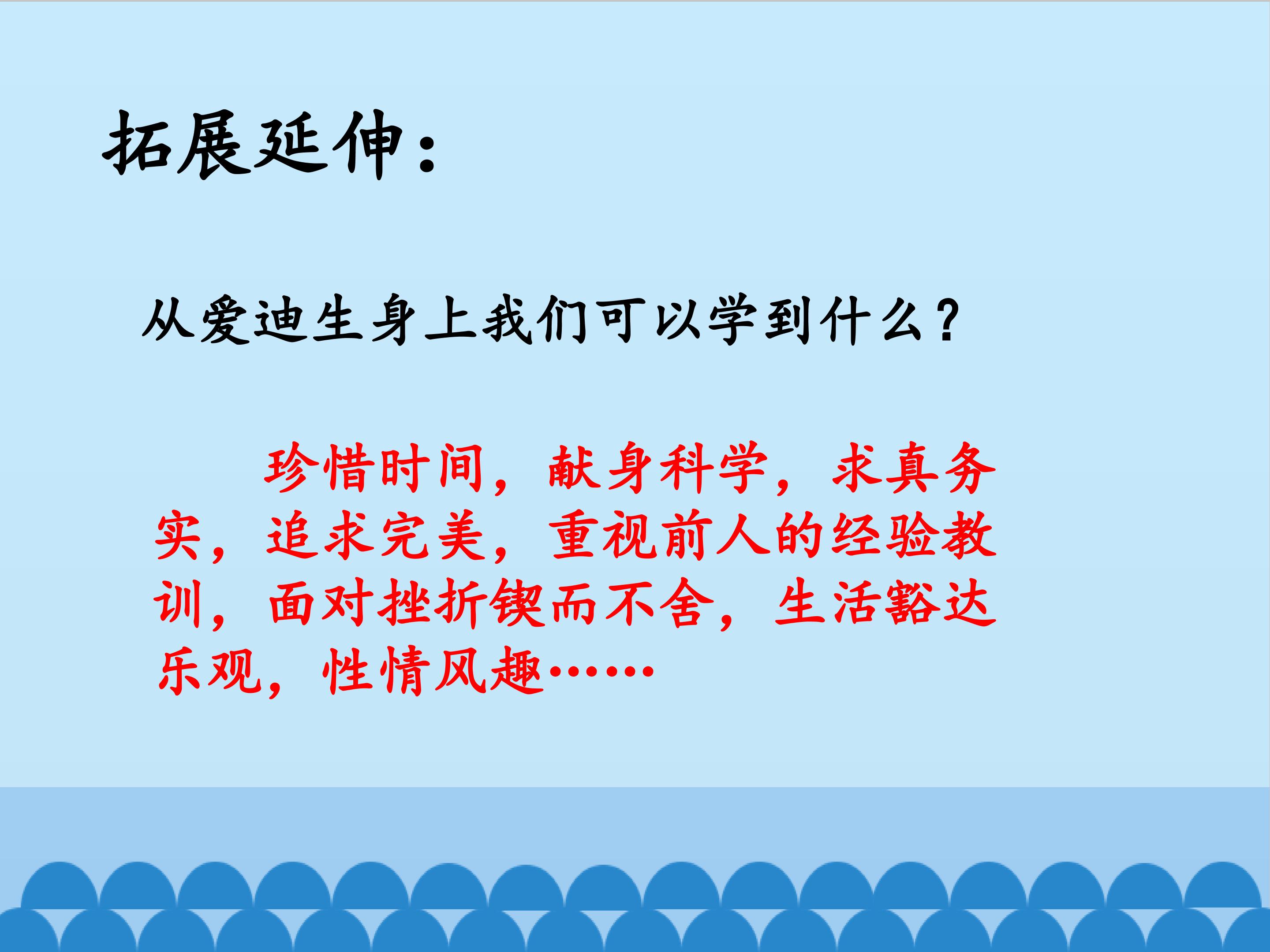 拓展延伸：

从爱迪生身上我们可以学到什么？

珍惜时间，献身科学，求真务实，追求完美，重视前人的经验教训，面对挫折锲而不舍，生活豁达乐观，性情风趣……